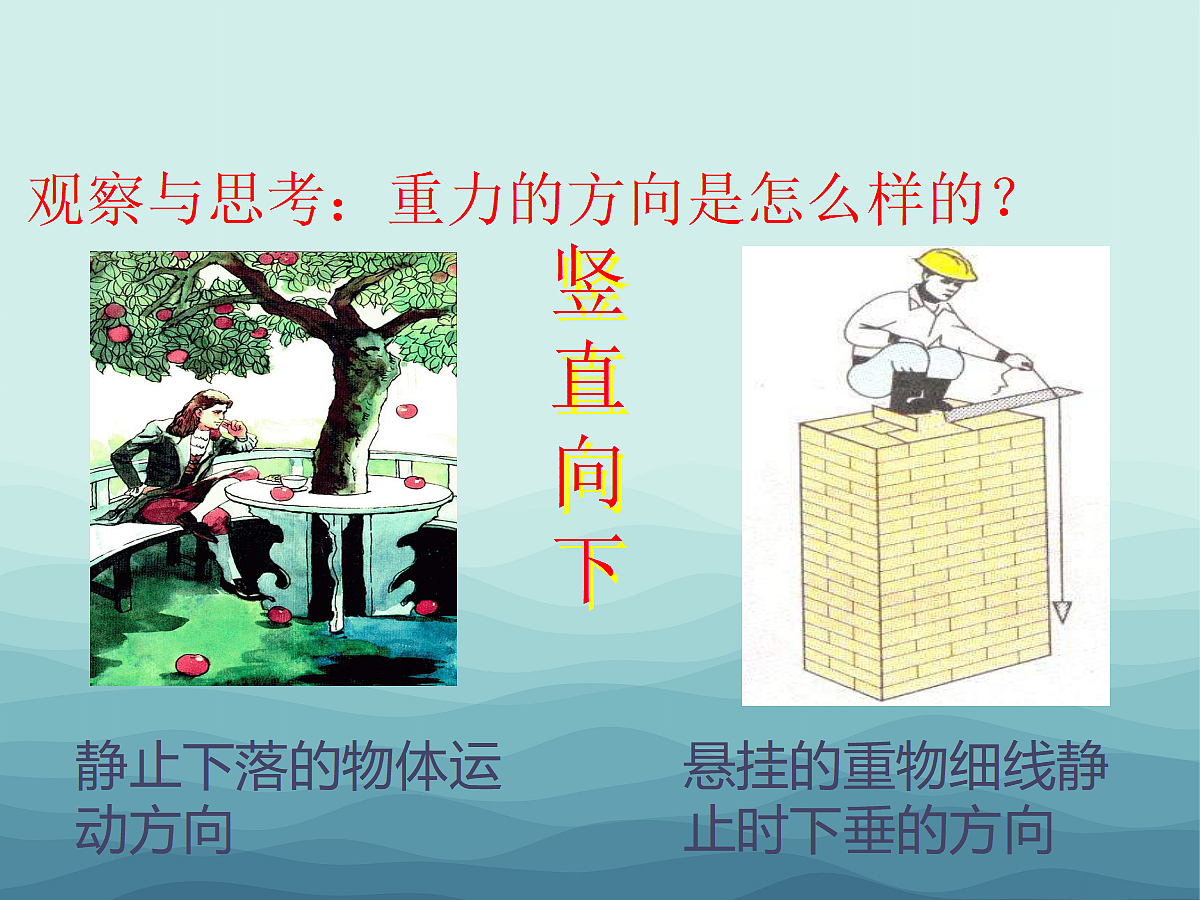 观察与思考：重力的方向是怎么样的？

竖直向下

静止下落的物体运动方向

悬挂的重物细线静止时下垂的方向